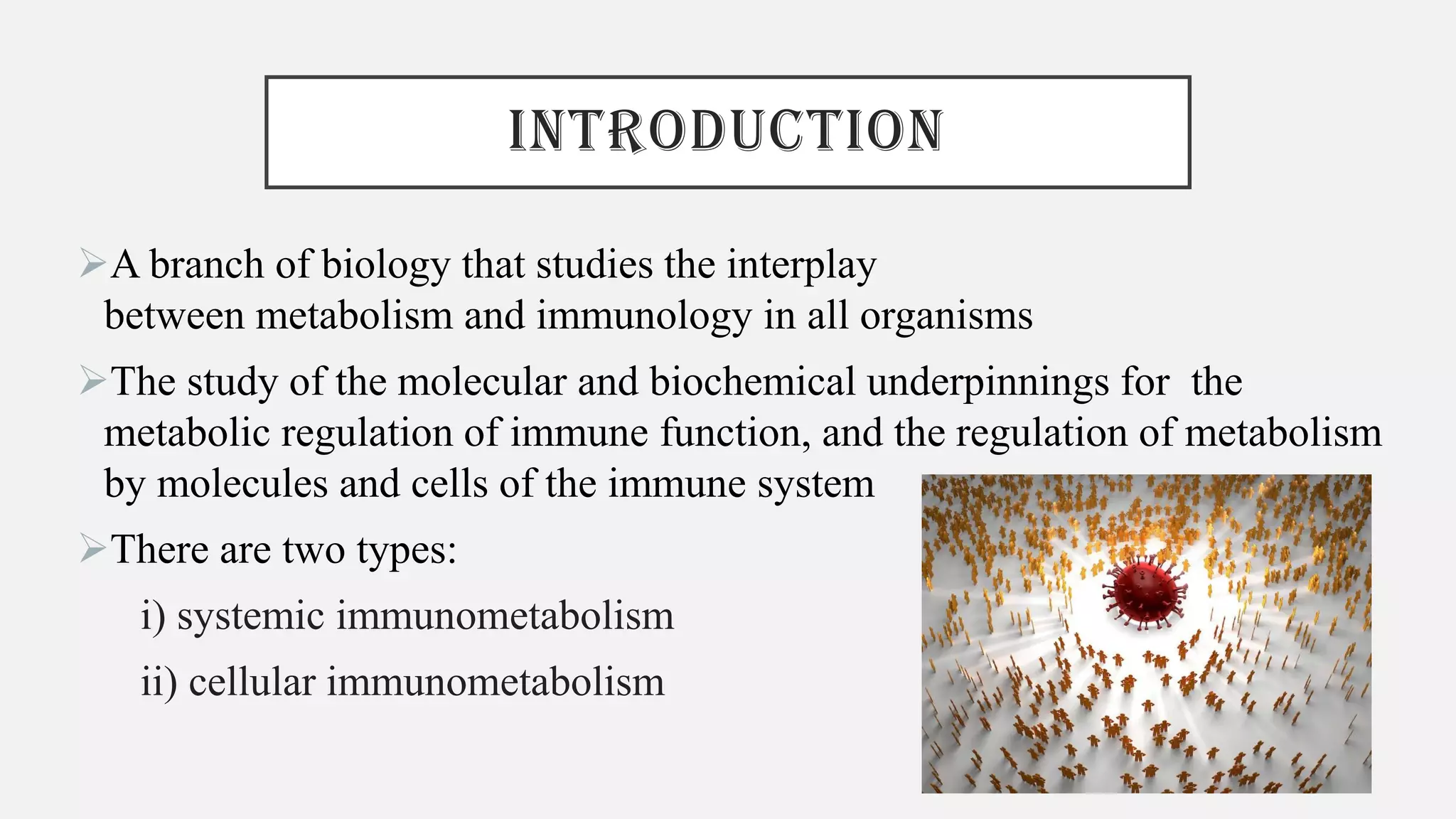 INTRODUCTION

➢A branch of biology that studies the interplay between metabolism and immunology in all organisms

➢The study of the molecular and biochemical underpinnings for the metabolic regulation of immune function, and the regulation of metabolism by molecules and cells of the immune system

➢There are two types:

i) systemic immunometabolism

ii) cellular immunometabolism